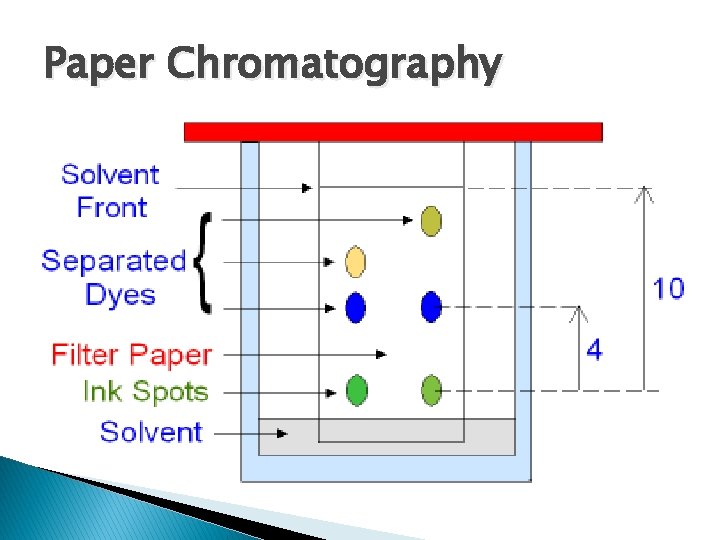 Paper Chromatography

Solvent Front

Separated Dyes

Filter Paper

Ink Spots

Solvent

10

4